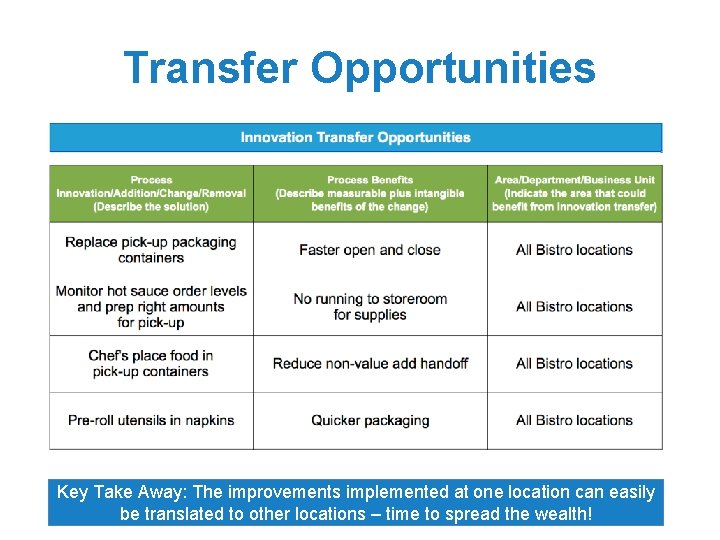 Transfer Opportunities

Innovation Transfer Opportunities

| Process Innovation/Addition/Change/Removal (Describe the solution) | Process Benefits (Describe measurable plus intangible benefits of the change) | Area/Department/Business Unit (Indicate the area that could benefit from innovation transfer) |
|---|---|---|
| Replace pick-up packaging containers | Faster open and close | All Bistro locations |
| Monitor hot sauce order levels and prep right amounts for pick-up | No running to storeroom for supplies | All Bistro locations |
| Chef's place food in pick-up containers | Reduce non-value add handoff | All Bistro locations |
| Pre-roll utensils in napkins | Quicker packaging | All Bistro locations |

Key Take Away: The improvements implemented at one location can easily be translated to other locations – time to spread the wealth!